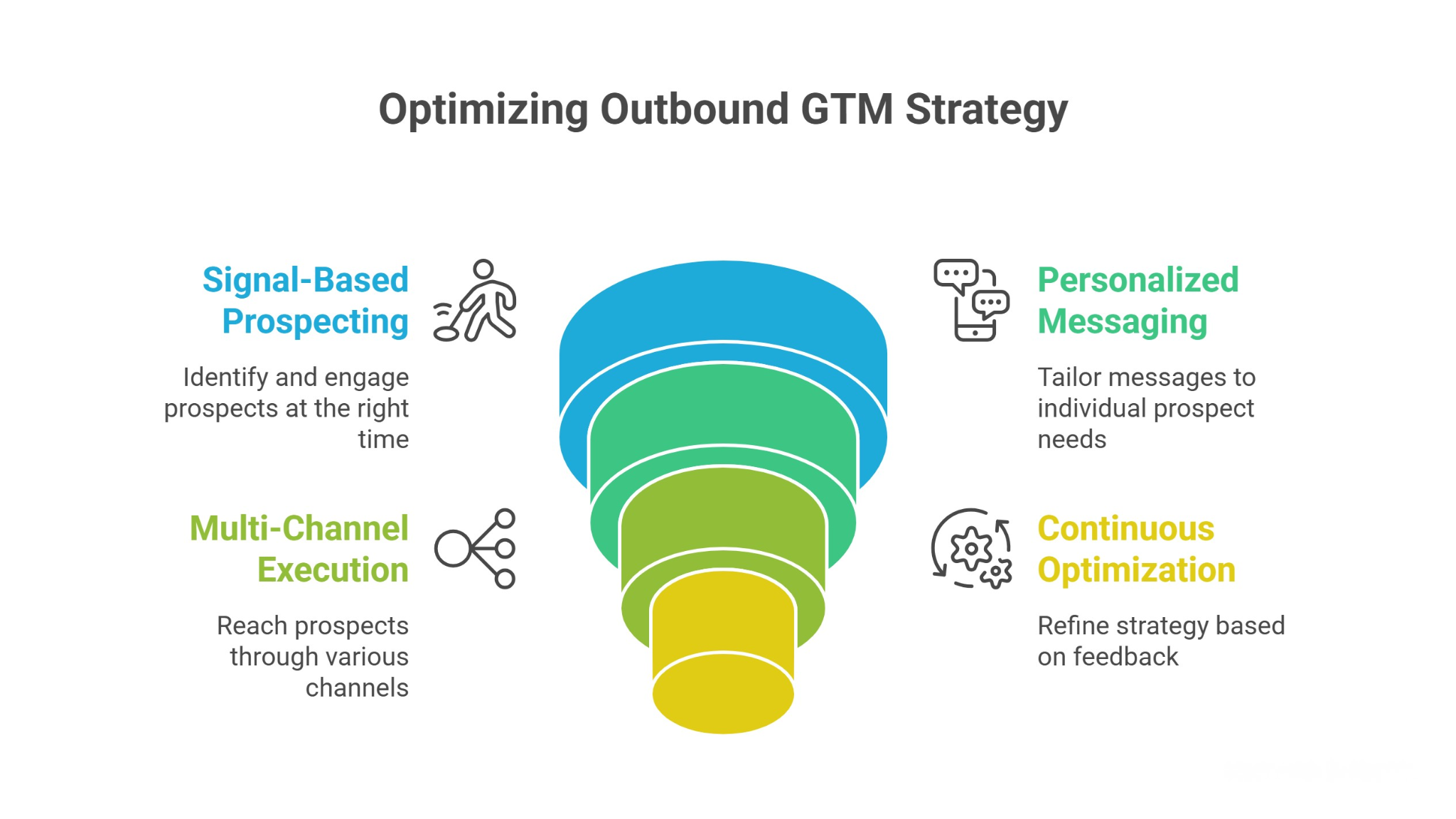 Optimizing Outbound GTM Strategy

Signal-Based Prospecting

Identify and engage prospects at the right time

Personalized Messaging

Tailor messages to individual prospect needs

Multi-Channel Execution

Reach prospects through various channels

Continuous Optimization

Refine strategy based on feedback